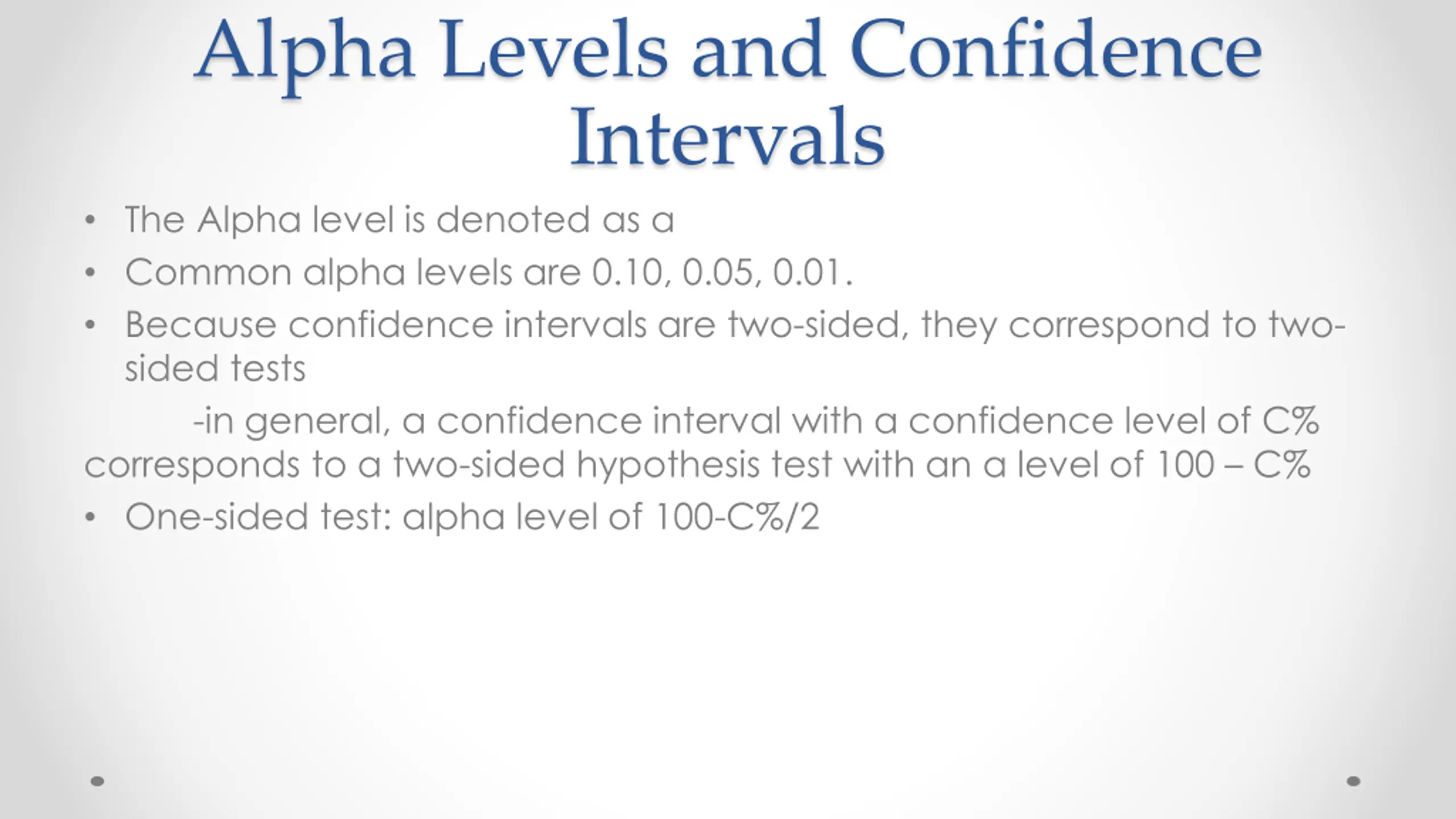 Alpha Levels and Confidence Intervals

• The Alpha level is denoted as a
• Common alpha levels are 0.10, 0.05, 0.01.
• Because confidence intervals are two-sided, they correspond to two-sided tests

-in general, a confidence interval with a confidence level of C% corresponds to a two-sided hypothesis test with an a level of 100 – C%

• One-sided test: alpha level of 100-C%/2